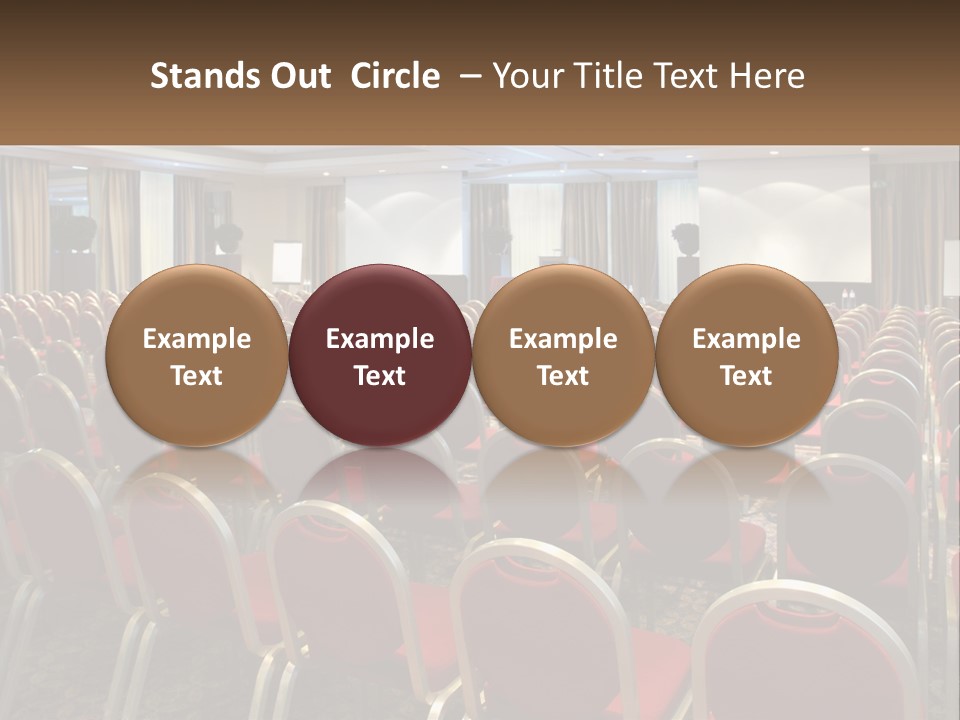 Stands Out Circle – Your Title Text Here

Example Text

Example Text

Example Text

Example Text